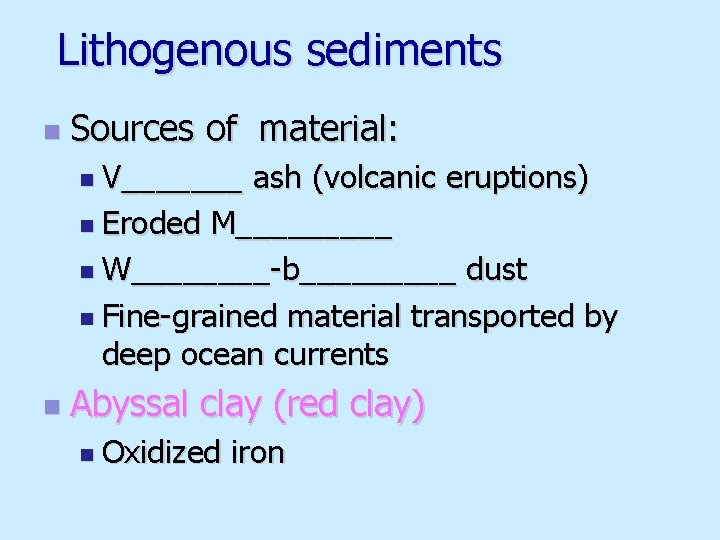 Lithogenous sediments

Sources of material:

V_______ ash (volcanic eruptions)

Eroded M_________

W________-b_________ dust

Fine-grained material transported by deep ocean currents

Abyssal clay (red clay)

Oxidized iron